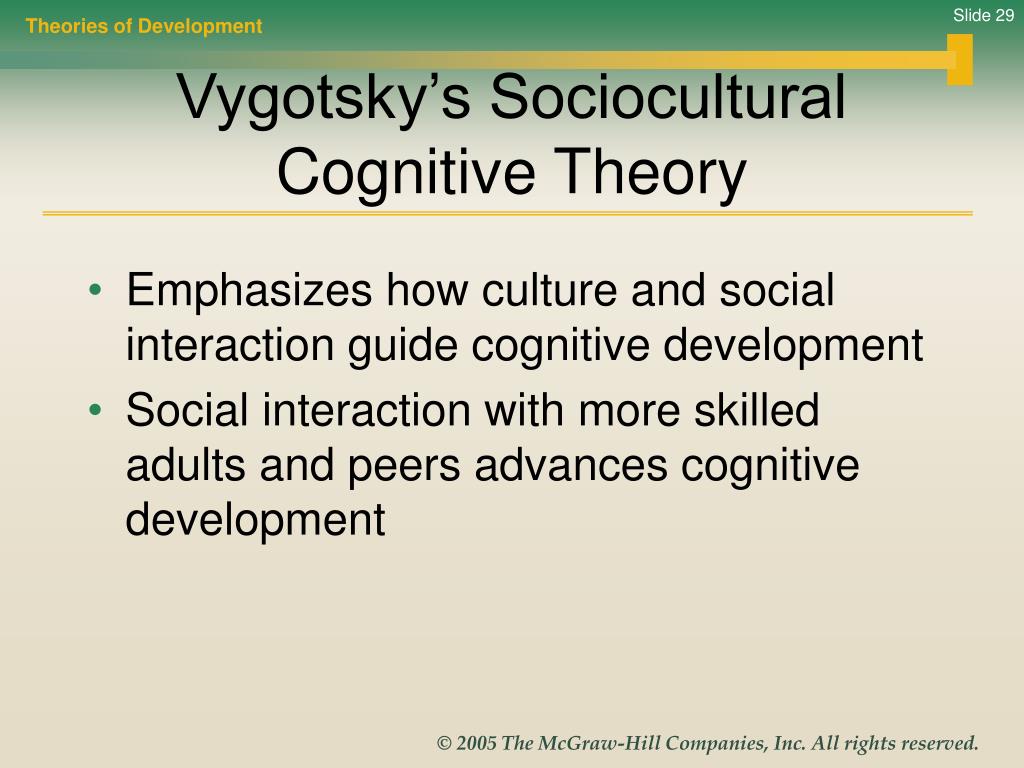 Theories of Development

Slide 29

Vygotsky’s Sociocultural Cognitive Theory

• Emphasizes how culture and social interaction guide cognitive development
• Social interaction with more skilled adults and peers advances cognitive development

© 2005 The McGraw-Hill Companies, Inc. All rights reserved.